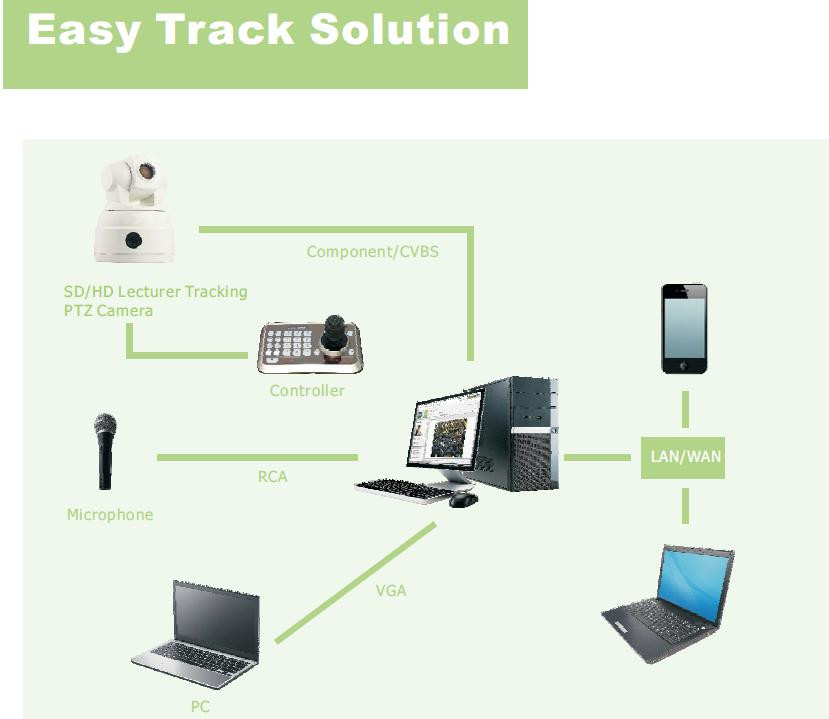 Easy Track Solution

Component/CVBS

SD/HD Lecturer Tracking PTZ Camera

Controller

RCA

Microphone

LAN/WAN

VGA

PC